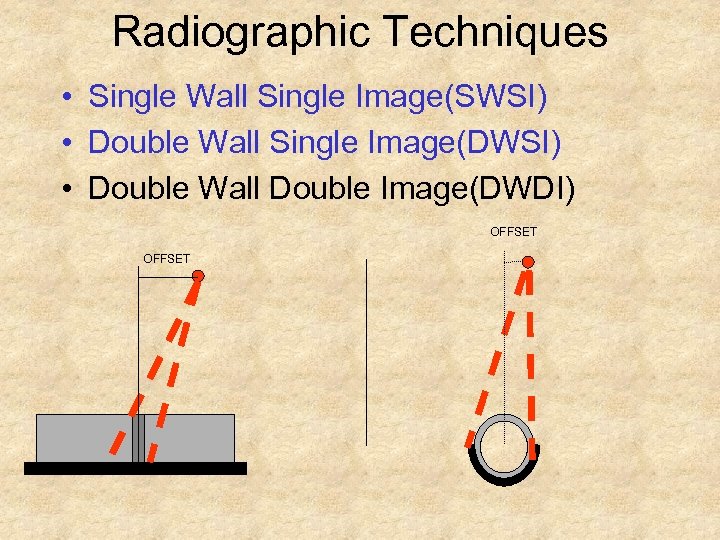 Radiographic Techniques

• Single Wall Single Image(SWSI)
• Double Wall Single Image(DWSI)
• Double Wall Double Image(DWDI)

OFFSET

OFFSET